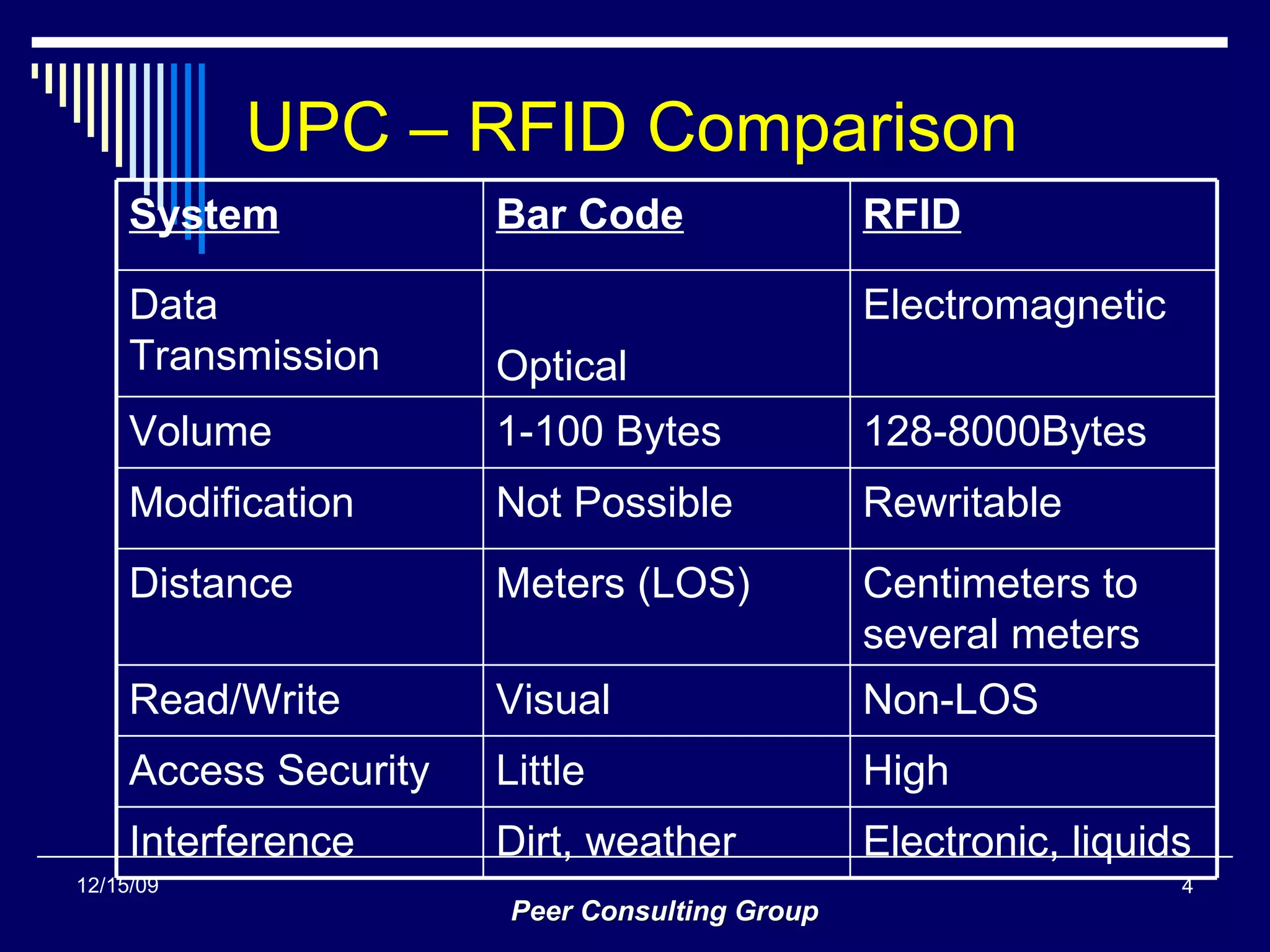 UPC – RFID Comparison

| System | Bar Code | RFID |
|---|---|---|
| Data Transmission | Optical | Electromagnetic |
| Volume | 1-100 Bytes | 128-8000Bytes |
| Modification | Not Possible | Rewritable |
| Distance | Meters (LOS) | Centimeters to several meters |
| Read/Write | Visual | Non-LOS |
| Access Security | Little | High |
| Interference | Dirt, weather | Electronic, liquids |

12/15/09

4

Peer Consulting Group